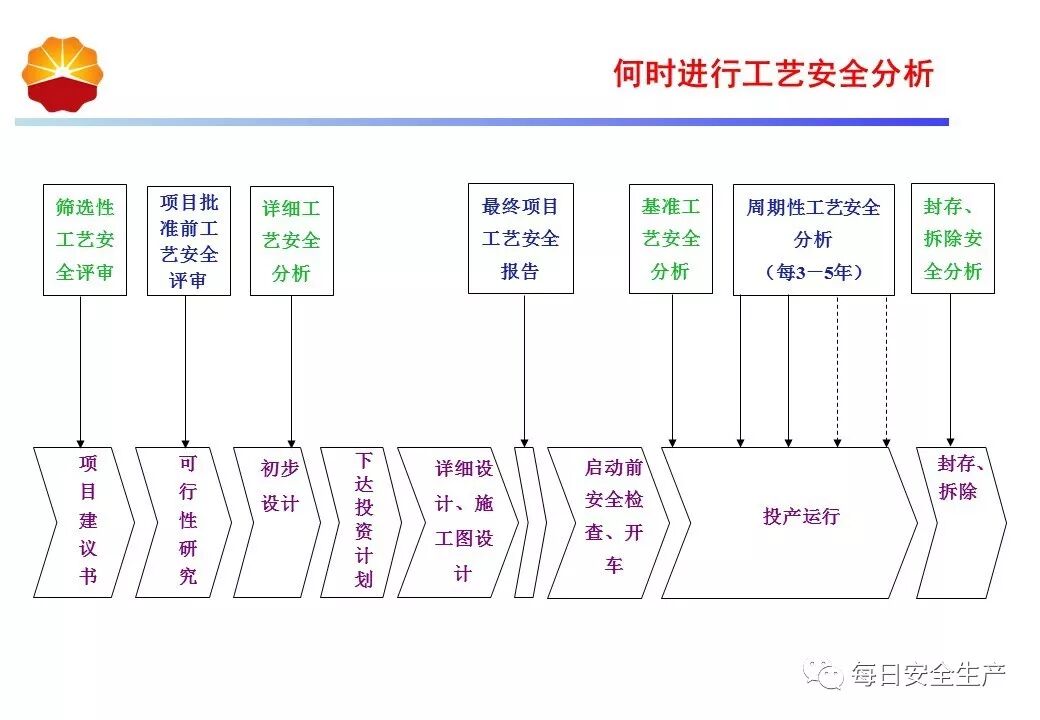 何时进行工艺安全分析

筛选性工艺安全评审

项目批准前工艺安全评审

详细工艺安全分析

最终项目工艺安全报告

基准工艺安全分析

周期性工艺安全分析（每3－5年）

封存、拆除安全分析

项目建议书

可行性研究

初步设计

下达投资计划

详细设计、施工图设计

启动前安全检查、开车

投产运行

封存、拆除

每日安全生产